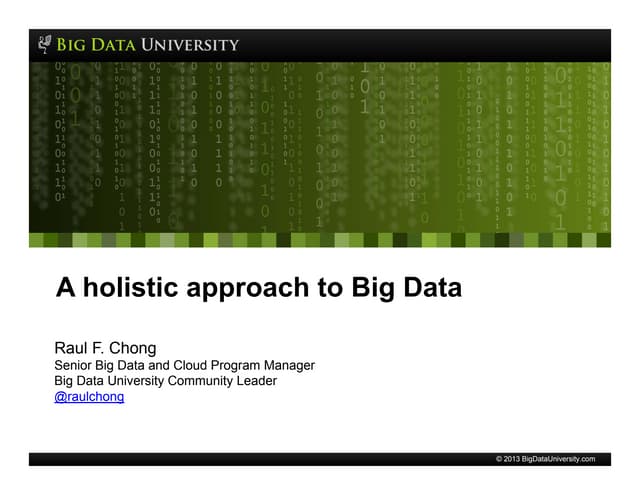 BIG DATA UNIVERSITY

A holistic approach to Big Data

Raul F. Chong
Senior Big Data and Cloud Program Manager
Big Data University Community Leader
@raulchong

© 2013 BigDataUniversity.com